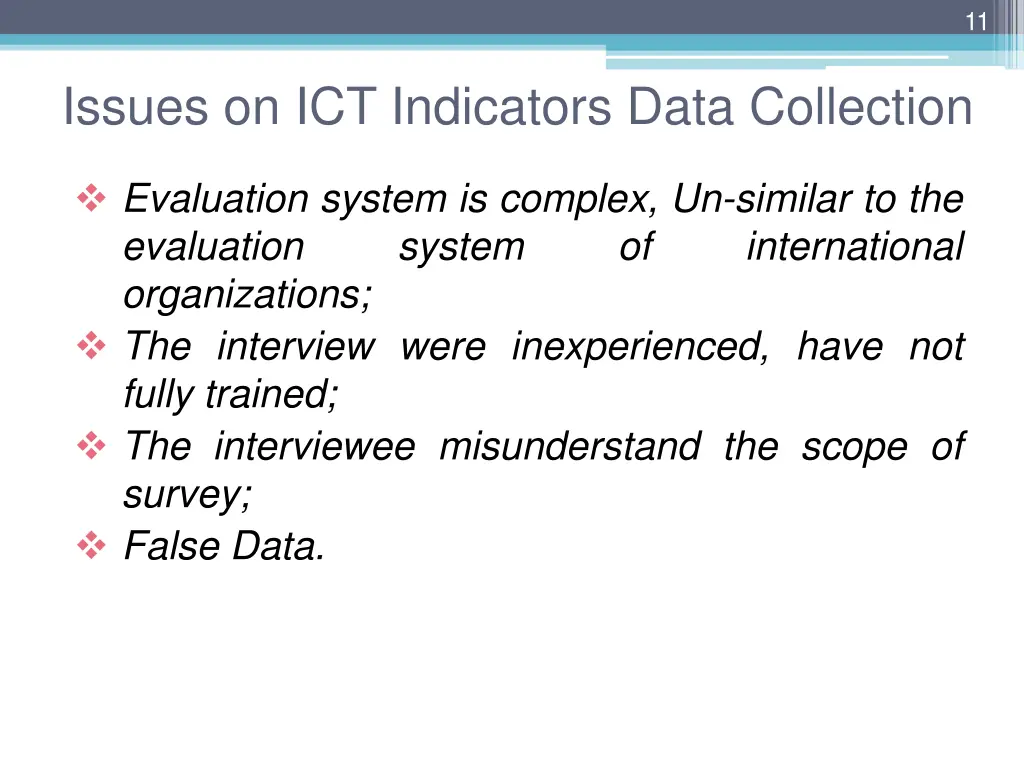 11

Issues on ICT Indicators Data Collection

❖ Evaluation system is complex, Un-similar to the evaluation system of international organizations;
❖ The interview were inexperienced, have not fully trained;
❖ The interviewee misunderstand the scope of survey;
❖ False Data.